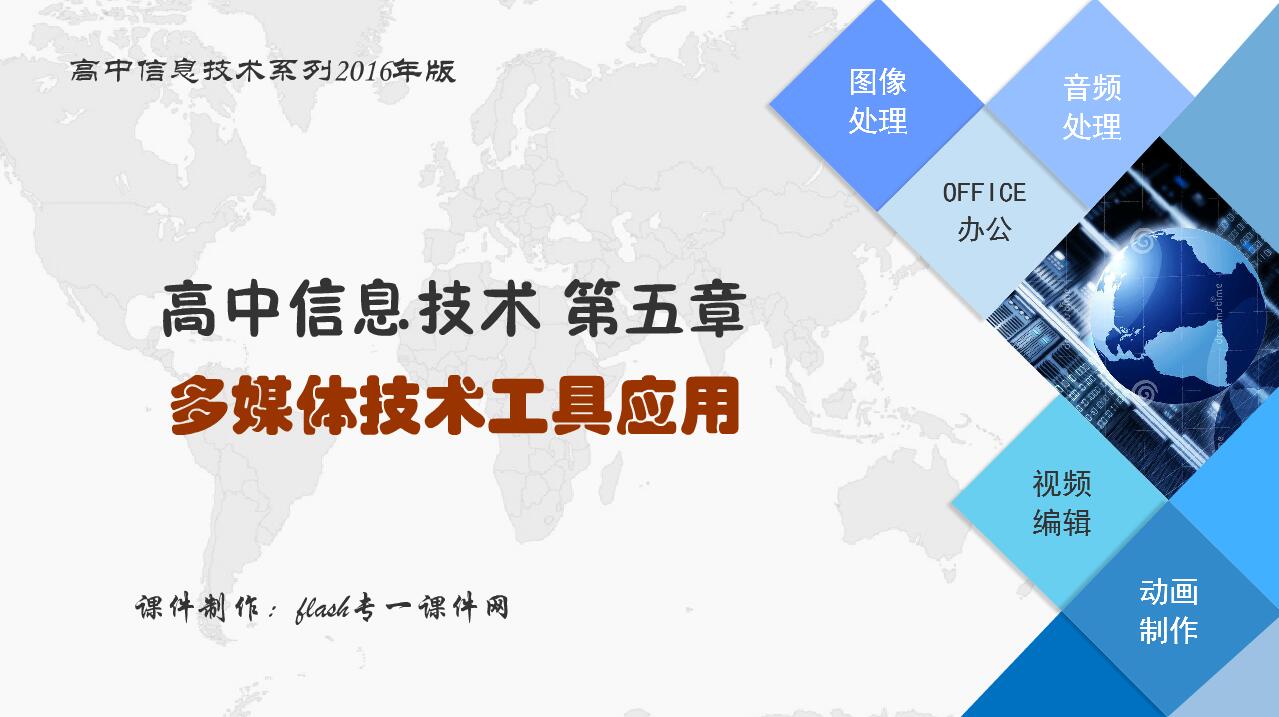 高中信息技术系列2016年版

图像处理

音频处理

OFFICE 办公

高中信息技术 第五章

多媒体技术工具应用

视频编辑

动画制作

课件制作：flash专一课件网